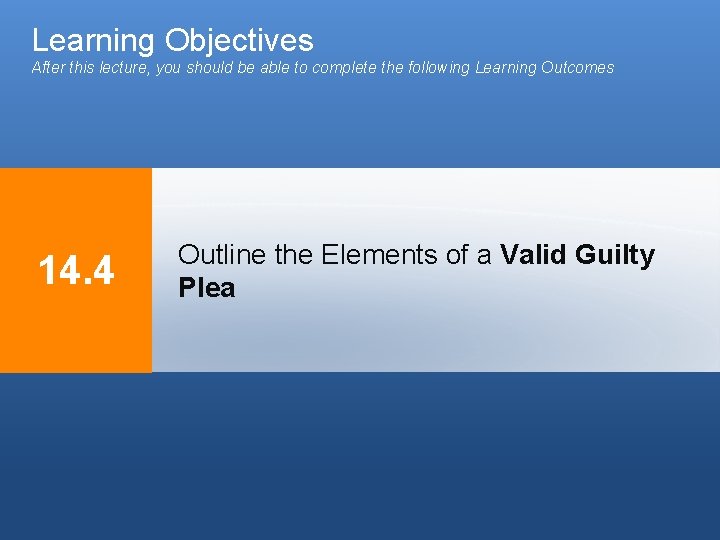 Learning Objectives
After this lecture, you should be able to complete the following Learning Outcomes

14.4

Outline the Elements of a Valid Guilty Plea